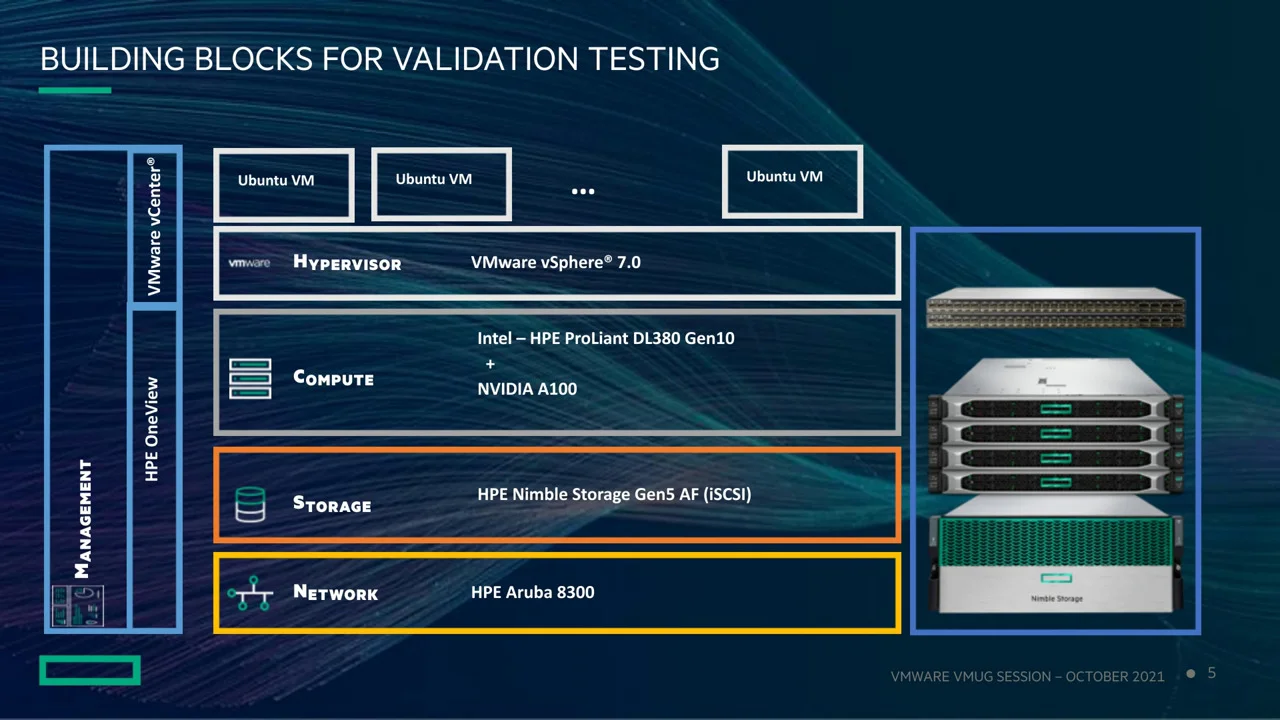 BUILDING BLOCKS FOR VALIDATION TESTING

MANAGEMENT

VMware vCenter®

HPE OneView

Ubuntu VM

Ubuntu VM

...

Ubuntu VM

vmware HYPERVISOR VMware vSphere® 7.0

COMPUTE

Intel – HPE ProLiant DL380 Gen10
+
NVIDIA A100

STORAGE HPE Nimble Storage Gen5 AF (iSCSI)

NETWORK HPE Aruba 8300

Nimble Storage

VMWARE VMUG SESSION – OCTOBER 2021 5